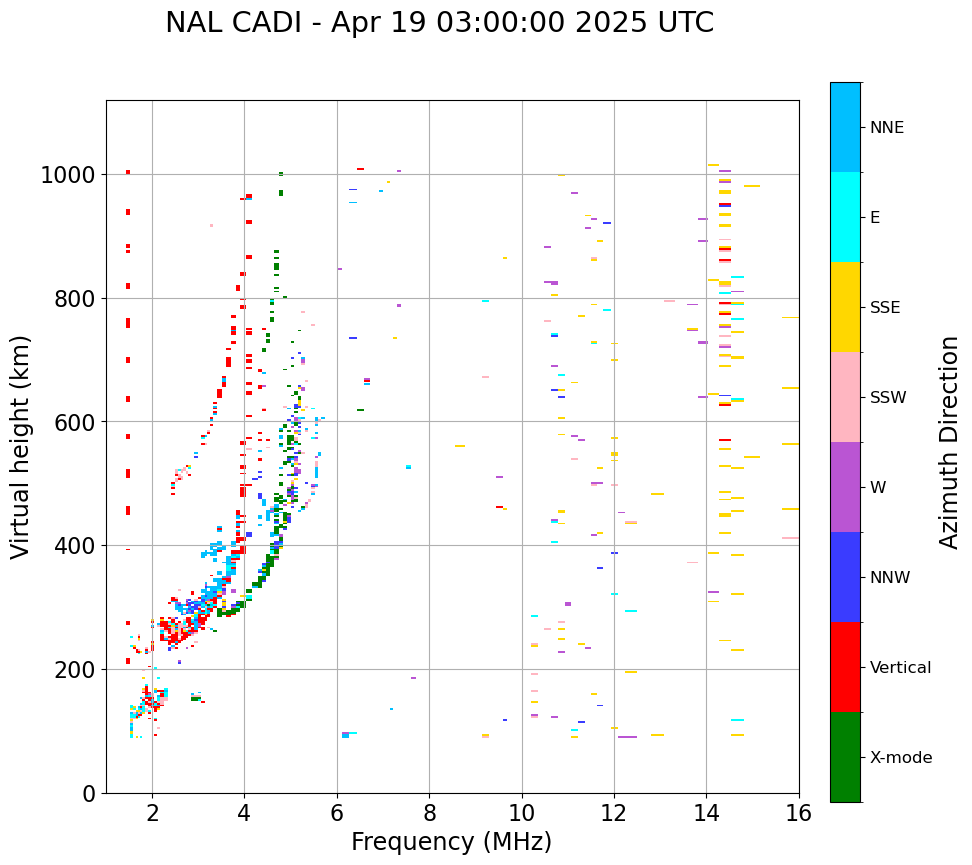 NAL CADI - Apr 19 03:00:00 2025 UTC

Virtual height (km)

1000
800
600
400
200
0

2
4
6
8
10
12
14
16

Frequency (MHz)

NNE
E
SSE
SSW
W
NNW
Vertical
X-mode

Azimuth Direction